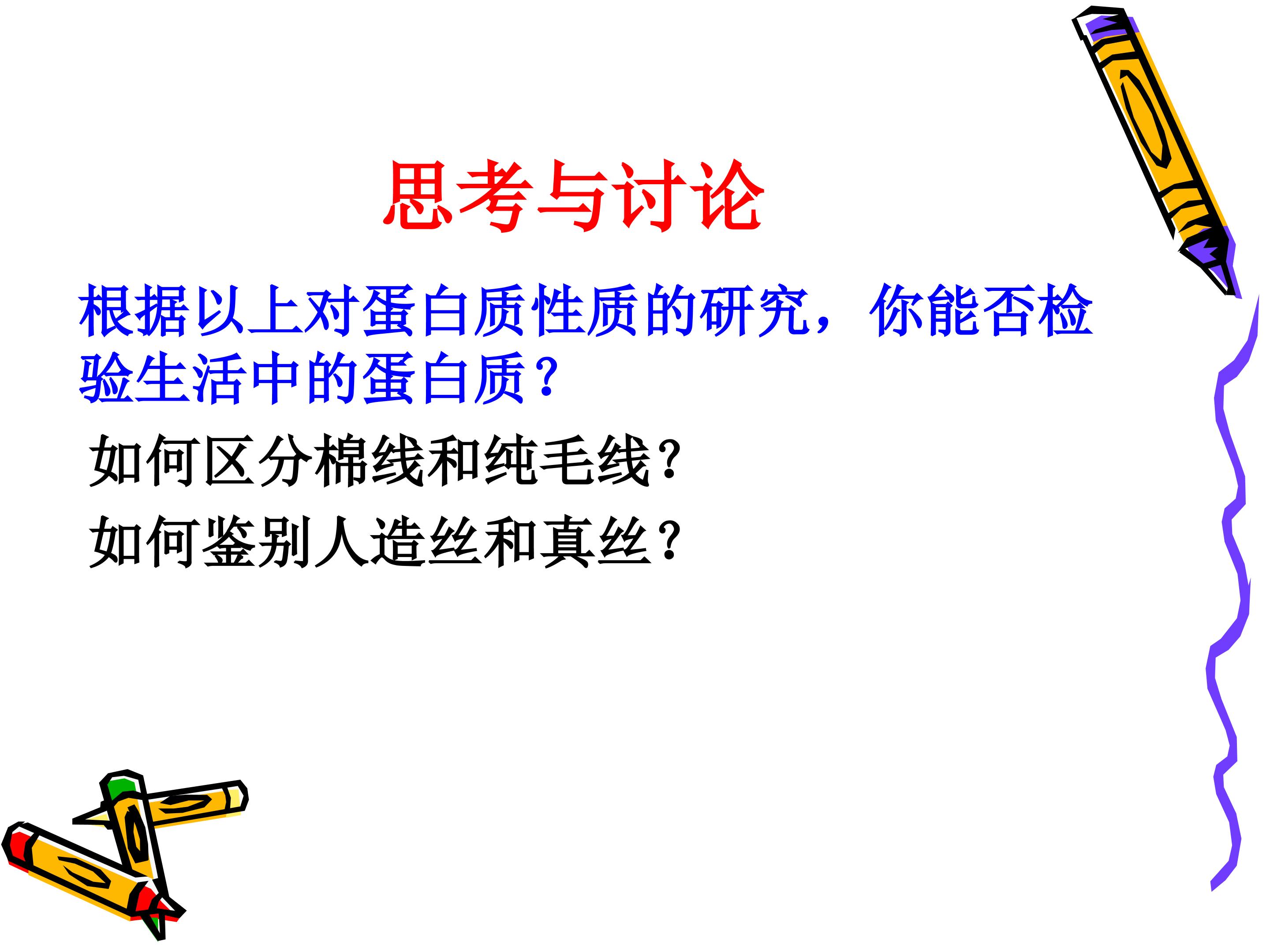 思考与讨论

根据以上对蛋白质性质的研究，你能否检验生活中的蛋白质？

如何区分棉线和纯毛线？

如何鉴别人造丝和真丝？